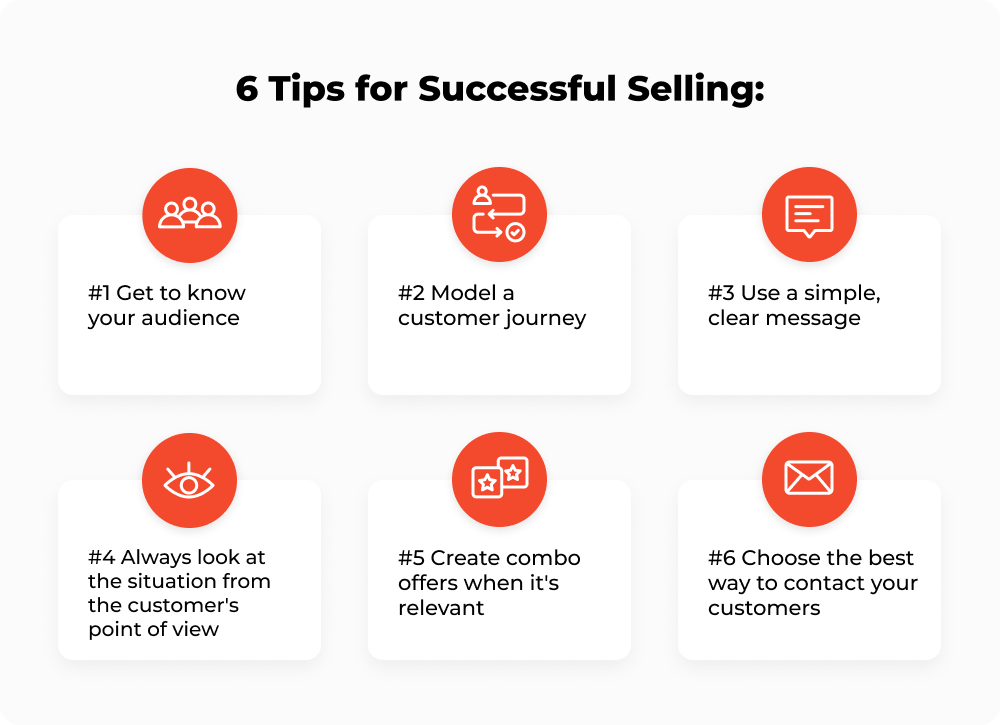 6 Tips for Successful Selling:

#1 Get to know your audience

#2 Model a customer journey

#3 Use a simple, clear message

#4 Always look at the situation from the customer's point of view

#5 Create combo offers when it's relevant

#6 Choose the best way to contact your customers